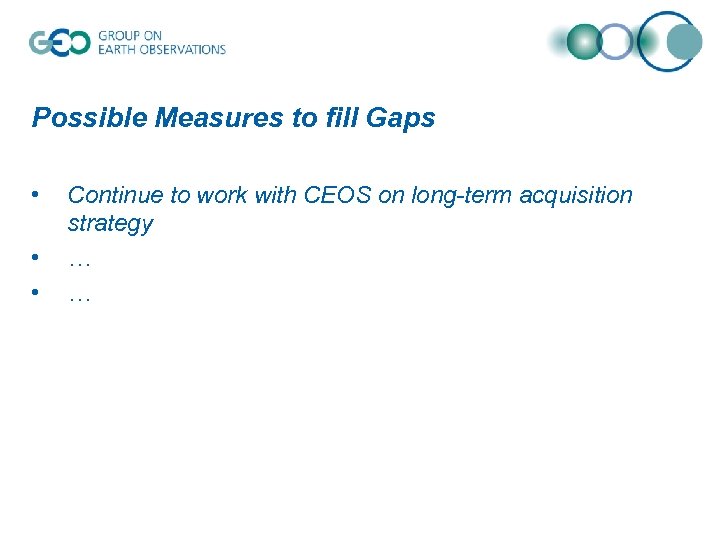 GEO GROUP ON EARTH OBSERVATIONS

Possible Measures to fill Gaps

• Continue to work with CEOS on long-term acquisition strategy
• …
• …